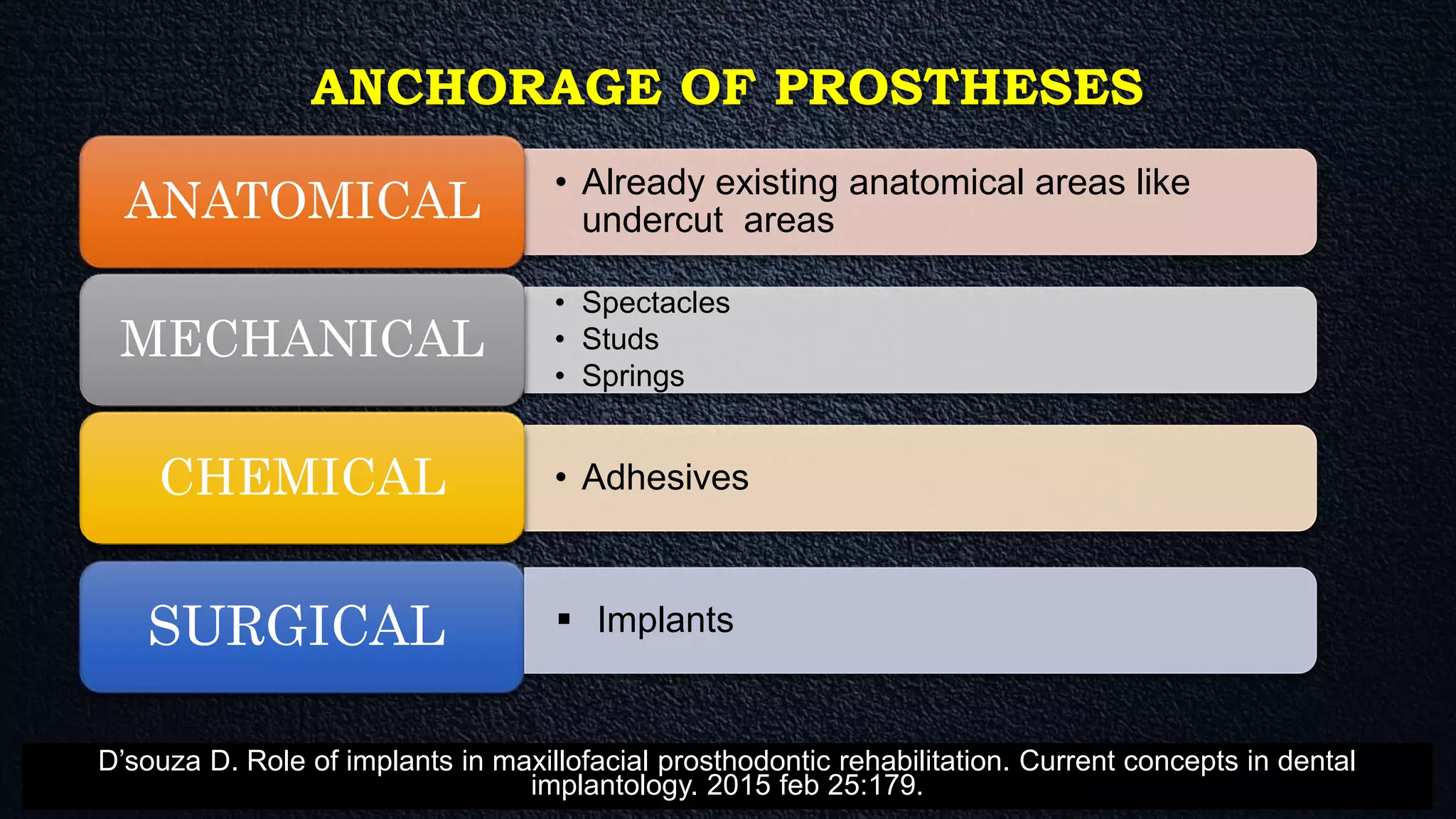 ANCHORAGE OF PROSTHESES

ANATOMICAL

• Already existing anatomical areas like undercut areas

MECHANICAL

• Spectacles
• Studs
• Springs

CHEMICAL

• Adhesives

SURGICAL

▪ Implants

D'souza D. Role of implants in maxillofacial prosthodontic rehabilitation. Current concepts in dental implantology. 2015 feb 25:179.